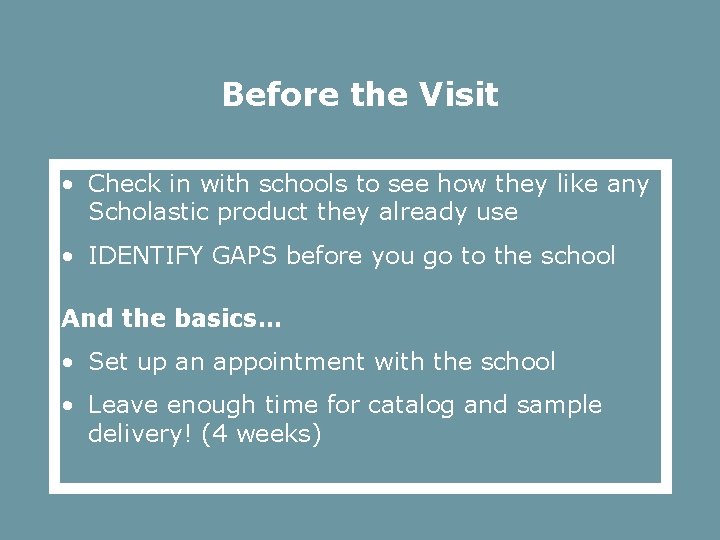 Before the Visit

• Check in with schools to see how they like any Scholastic product they already use

• IDENTIFY GAPS before you go to the school

And the basics…

• Set up an appointment with the school

• Leave enough time for catalog and sample delivery! (4 weeks)